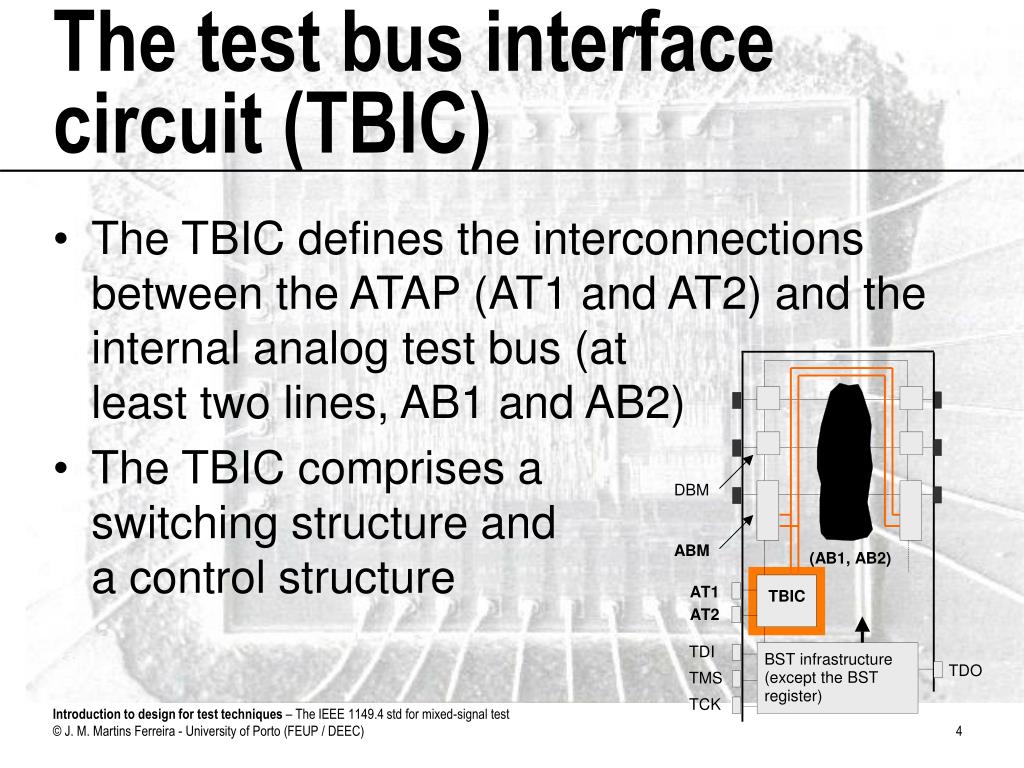 The test bus interface circuit (TBIC)

• The TBIC defines the interconnections between the ATAP (AT1 and AT2) and the internal analog test bus (at least two lines, AB1 and AB2)
• The TBIC comprises a switching structure and a control structure

DBM
ABM
(AB1, AB2)
AT1
AT2
TBIC
TDI
TMS
TCK
BST infrastructure (except the BST register)
TDO

Introduction to design for test techniques – The IEEE 1149.4 std for mixed-signal test
© J. M. Martins Ferreira - University of Porto (FEUP / DEEC)
4